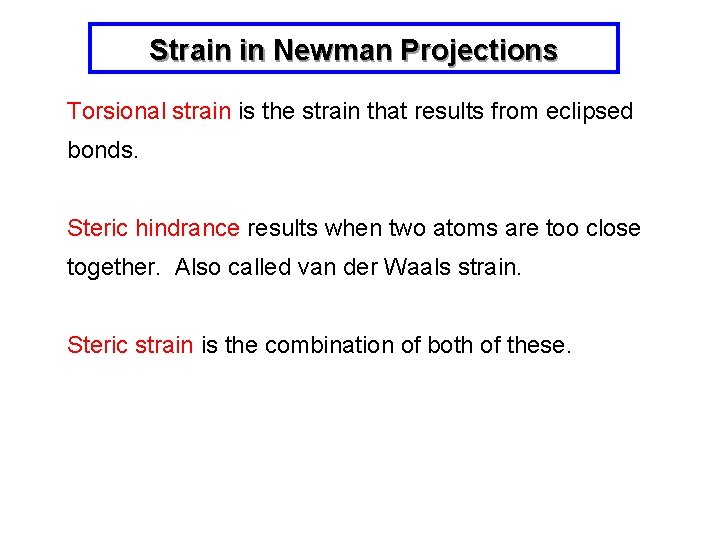 Strain in Newman Projections

Torsional strain is the strain that results from eclipsed bonds.

Steric hindrance results when two atoms are too close together.  Also called van der Waals strain.

Steric strain is the combination of both of these.